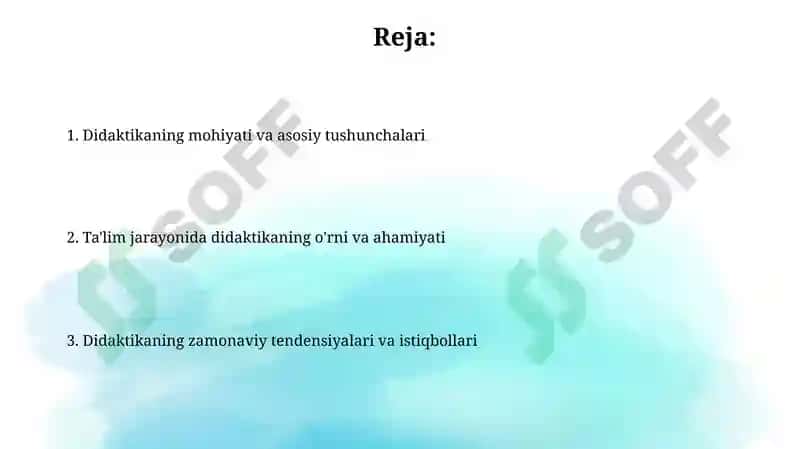 Reja:

1. Didaktikaning mohiyati va asosiy tushunchalari

2. Ta'lim jarayonida didaktikaning o'rni va ahamiyati

3. Didaktikaning zamonaviy tendensiyalari va istiqbollari

SOFF

SOFF